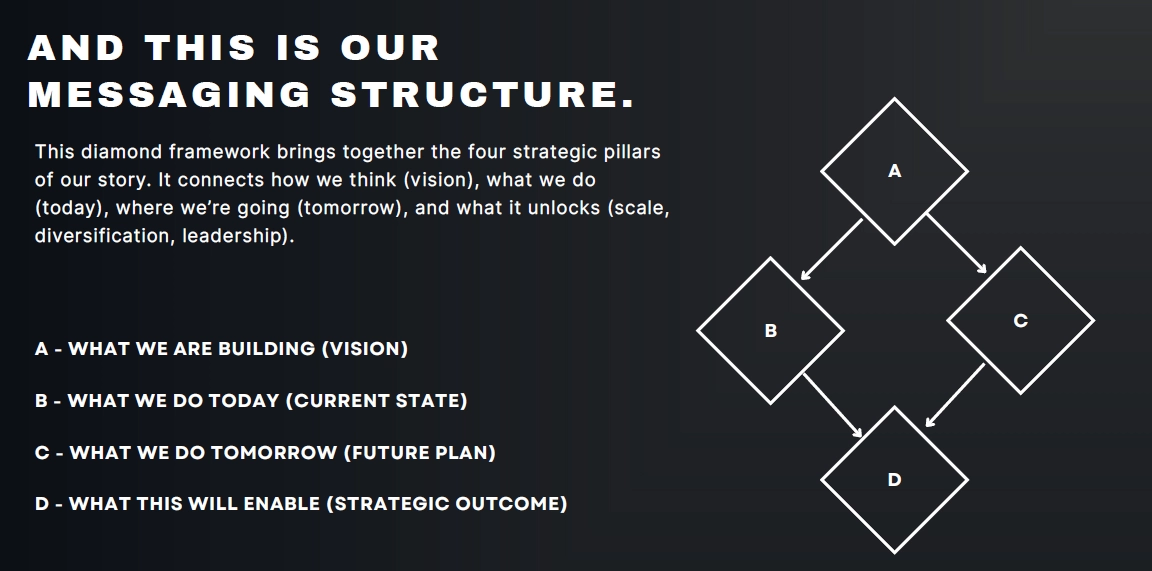 AND THIS IS OUR MESSAGING STRUCTURE.

This diamond framework brings together the four strategic pillars of our story. It connects how we think (vision), what we do (today), where we're going (tomorrow), and what it unlocks (scale, diversification, leadership).

A - WHAT WE ARE BUILDING (VISION)

B - WHAT WE DO TODAY (CURRENT STATE)

C - WHAT WE DO TOMORROW (FUTURE PLAN)

D - WHAT THIS WILL ENABLE (STRATEGIC OUTCOME)

A

B

C

D